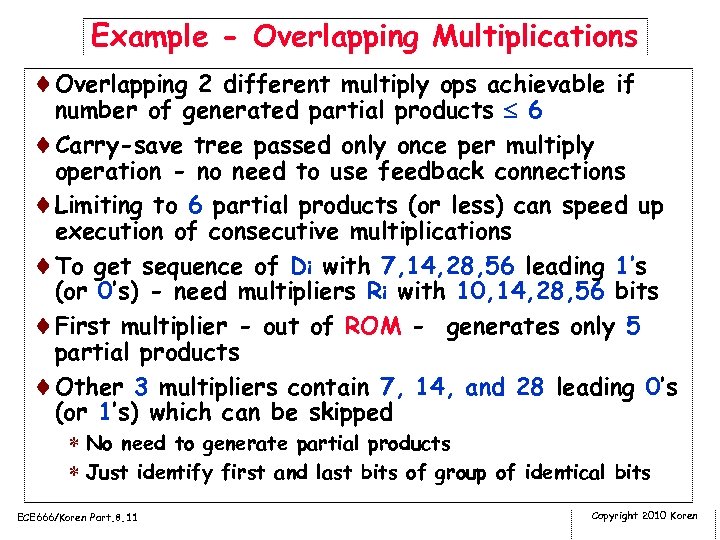 Example - Overlapping Multiplications

♦ Overlapping 2 different multiply ops achievable if number of generated partial products $\leq 6$

♦ Carry-save tree passed only once per multiply operation - no need to use feedback connections

♦ Limiting to 6 partial products (or less) can speed up execution of consecutive multiplications

♦ To get sequence of $D_i$ with 7,14,28,56 leading 1's (or 0's) - need multipliers $R_i$ with 10,14,28,56 bits

♦ First multiplier - out of ROM - generates only 5 partial products

♦ Other 3 multipliers contain 7, 14, and 28 leading 0's (or 1's) which can be skipped

* No need to generate partial products

* Just identify first and last bits of group of identical bits

ECE666/Koren Part.8.11

Copyright 2010 Koren